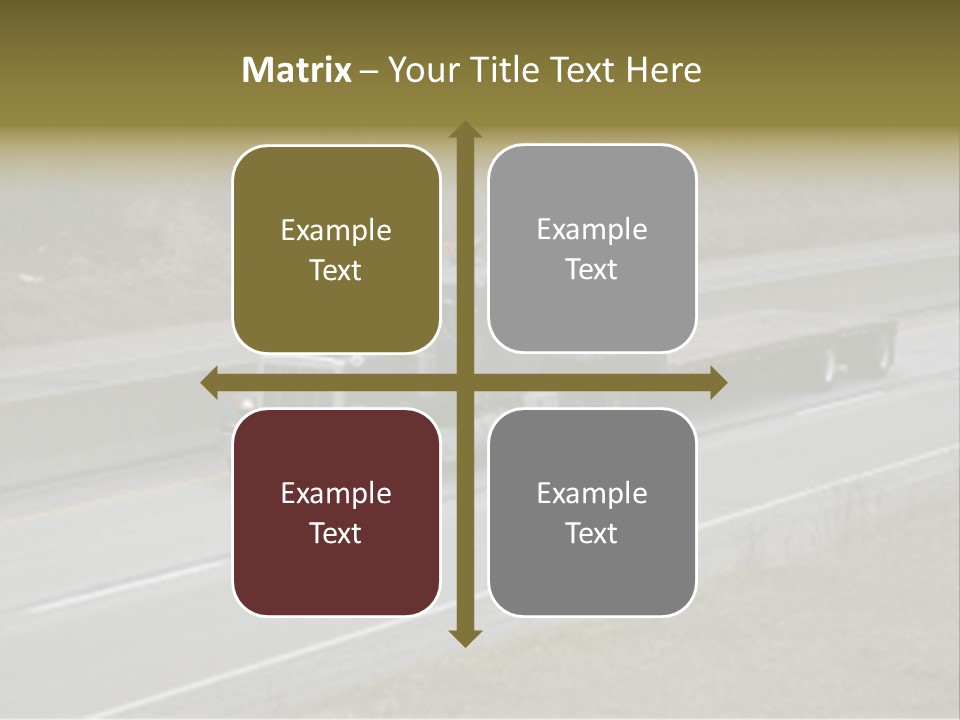 Matrix – Your Title Text Here

Example Text

Example Text

Example Text

Example Text